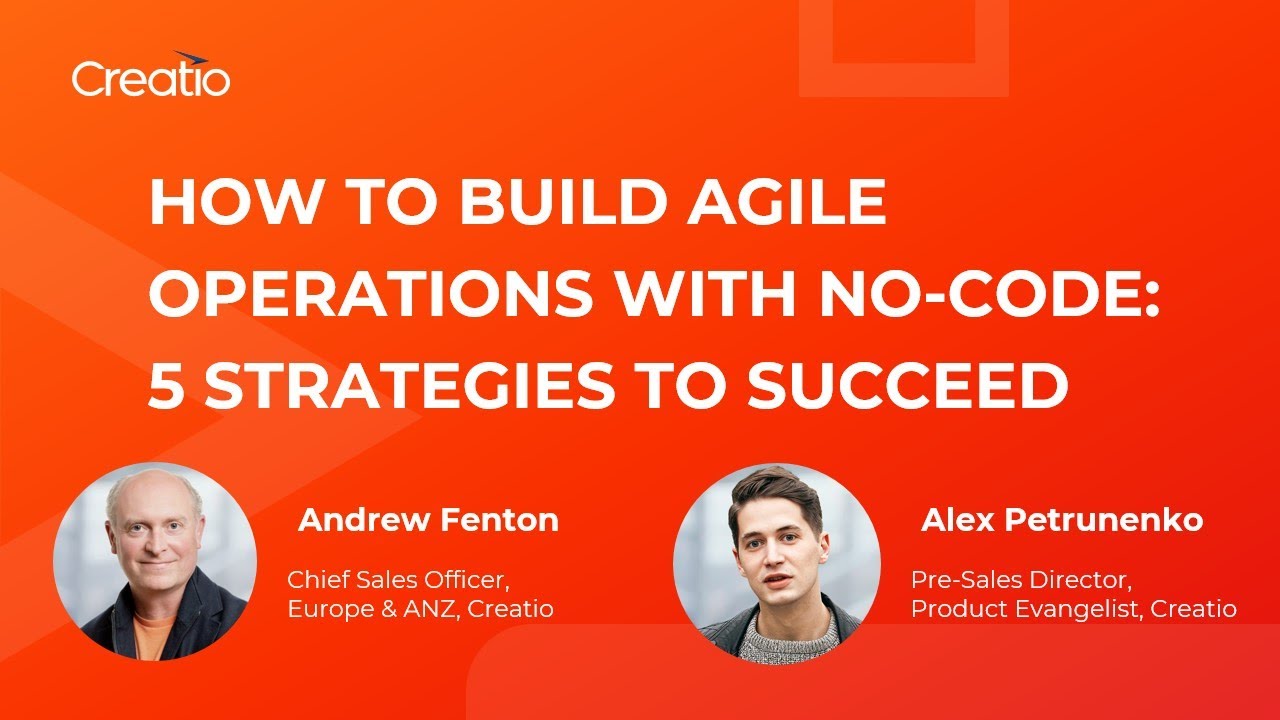 Creatio

HOW TO BUILD AGILE OPERATIONS WITH NO-CODE: 5 STRATEGIES TO SUCCEED

Andrew Fenton

Chief Sales Officer, Europe & ANZ, Creatio

Alex Petrunenko

Pre-Sales Director, Product Evangelist, Creatio